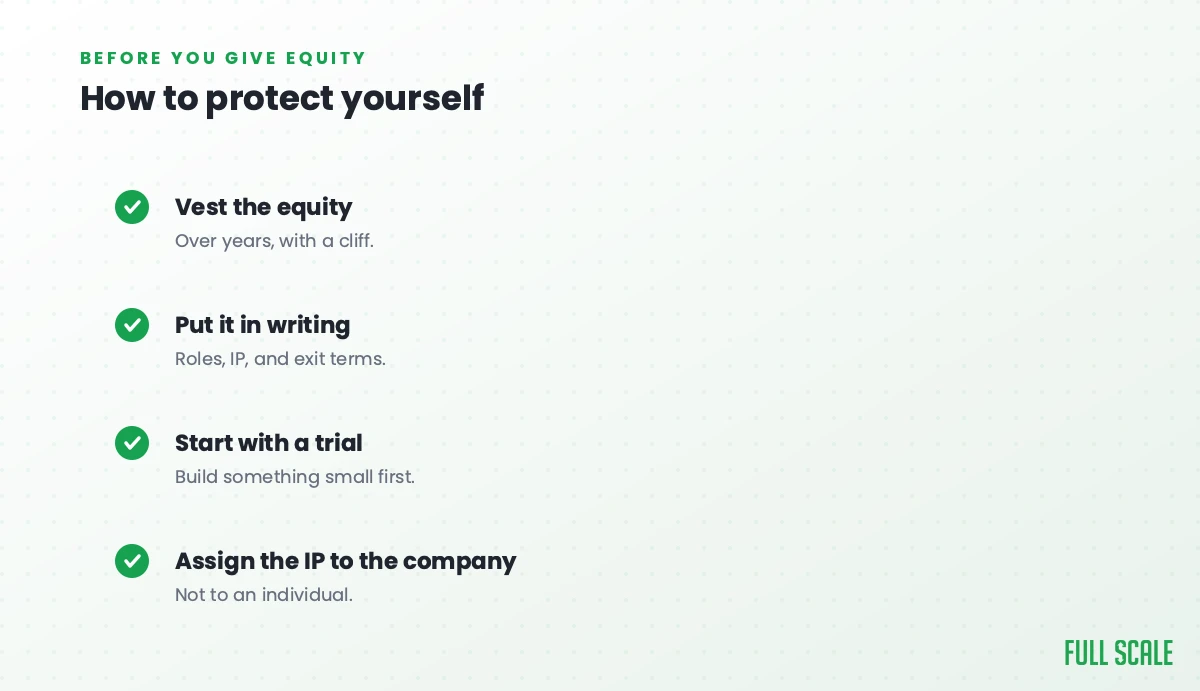 BEFORE YOU GIVE EQUITY
How to protect yourself

Vest the equity
Over years, with a cliff.

Put it in writing
Roles, IP, and exit terms.

Start with a trial
Build something small first.

Assign the IP to the company
Not to an individual.

FULL SCALE